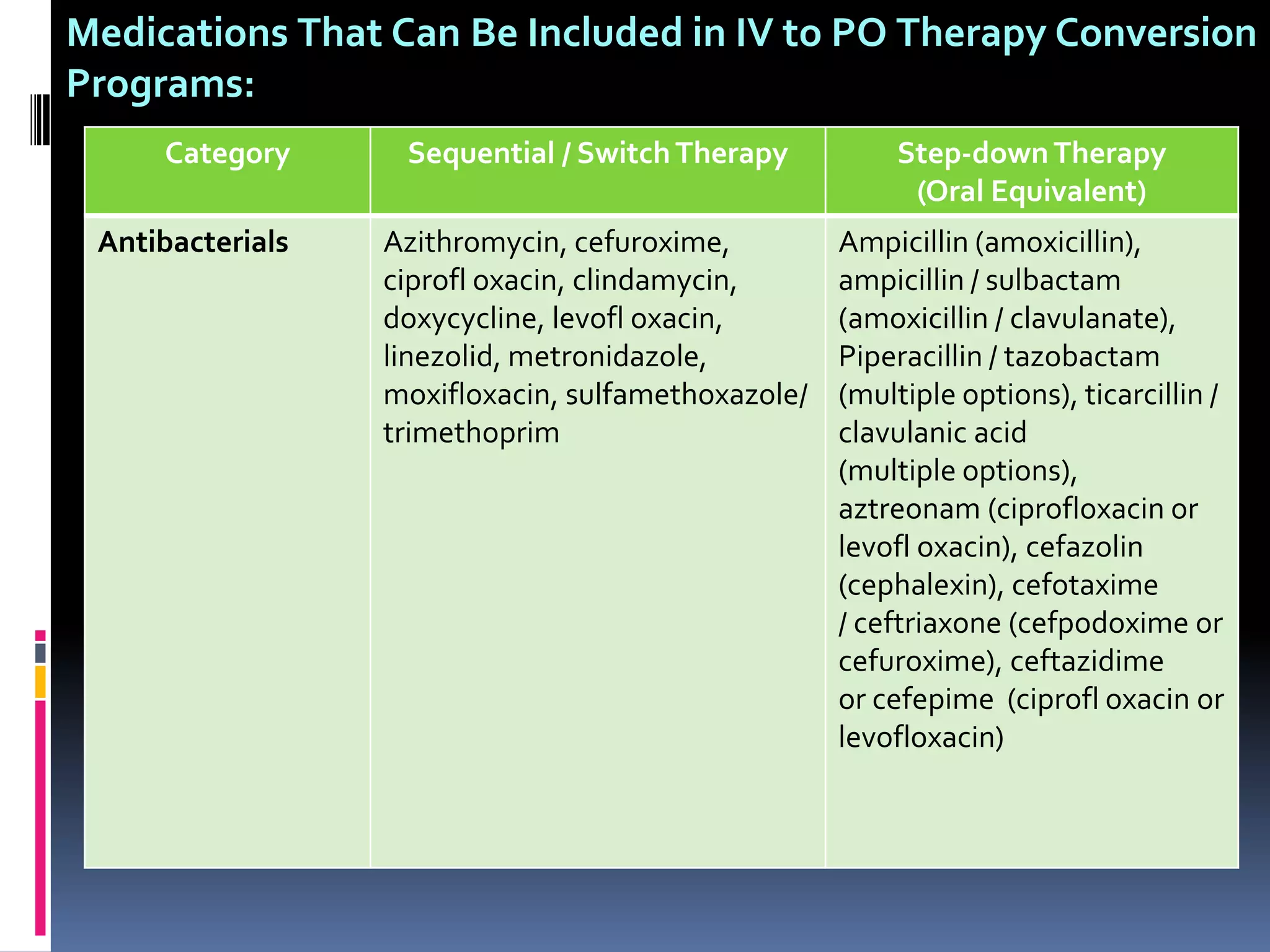 Medications That Can Be Included in IV to PO Therapy Conversion Programs:

| Category | Sequential / Switch Therapy | Step-down Therapy (Oral Equivalent) |
|---|---|---|
| **Antibacterials** | Azithromycin, cefuroxime, ciprofl oxacin, clindamycin, doxycycline, levofl oxacin, linezolid, metronidazole, moxifloxacin, sulfamethoxazole/ trimethoprim | Ampicillin (amoxicillin), ampicillin / sulbactam (amoxicillin / clavulanate), Piperacillin / tazobactam (multiple options), ticarcillin / clavulanic acid (multiple options), aztreonam (ciprofloxacin or levofl oxacin), cefazolin (cephalexin), cefotaxime / ceftriaxone (cefpodoxime or cefuroxime), ceftazidime or cefepime (ciprofl oxacin or levofloxacin) |